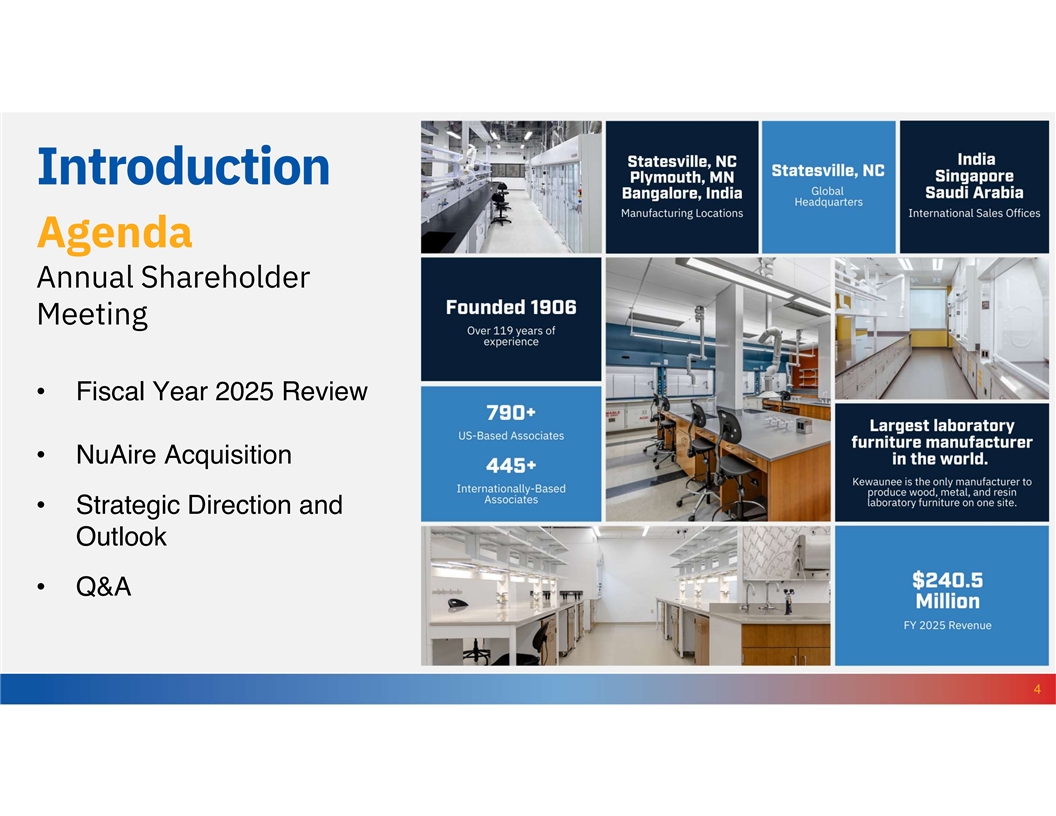 Introduction

Agenda

Annual Shareholder Meeting

• Fiscal Year 2025 Review

• NuAire Acquisition

• Strategic Direction and Outlook

• Q&A

Statesville, NC
Plymouth, MN
Bangalore, India
Manufacturing Locations

Statesville, NC
Global Headquarters

India
Singapore
Saudi Arabia
International Sales Offices

Founded 1906
Over 119 years of experience

790+
US-Based Associates

445+
Internationally-Based Associates

Largest laboratory furniture manufacturer in the world.
Kewaunee is the only manufacturer to produce wood, metal, and resin laboratory furniture on one site.

$240.5 Million
FY 2025 Revenue

4